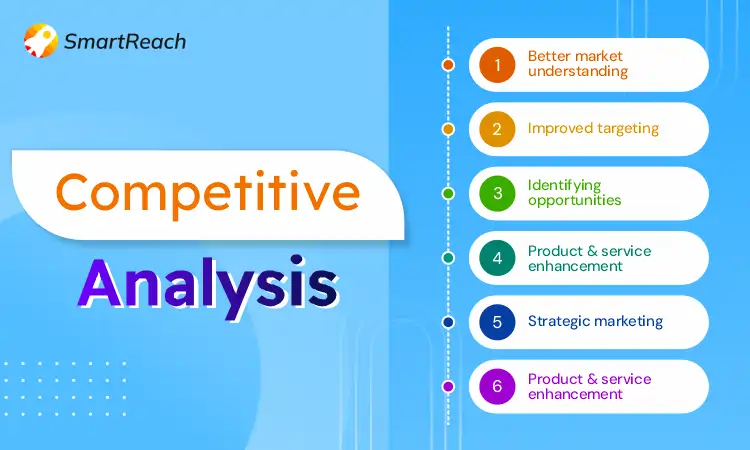 SmartReach

Competitive Analysis

1 Better market understanding

2 Improved targeting

3 Identifying opportunities

4 Product & service enhancement

5 Strategic marketing

6 Product & service enhancement